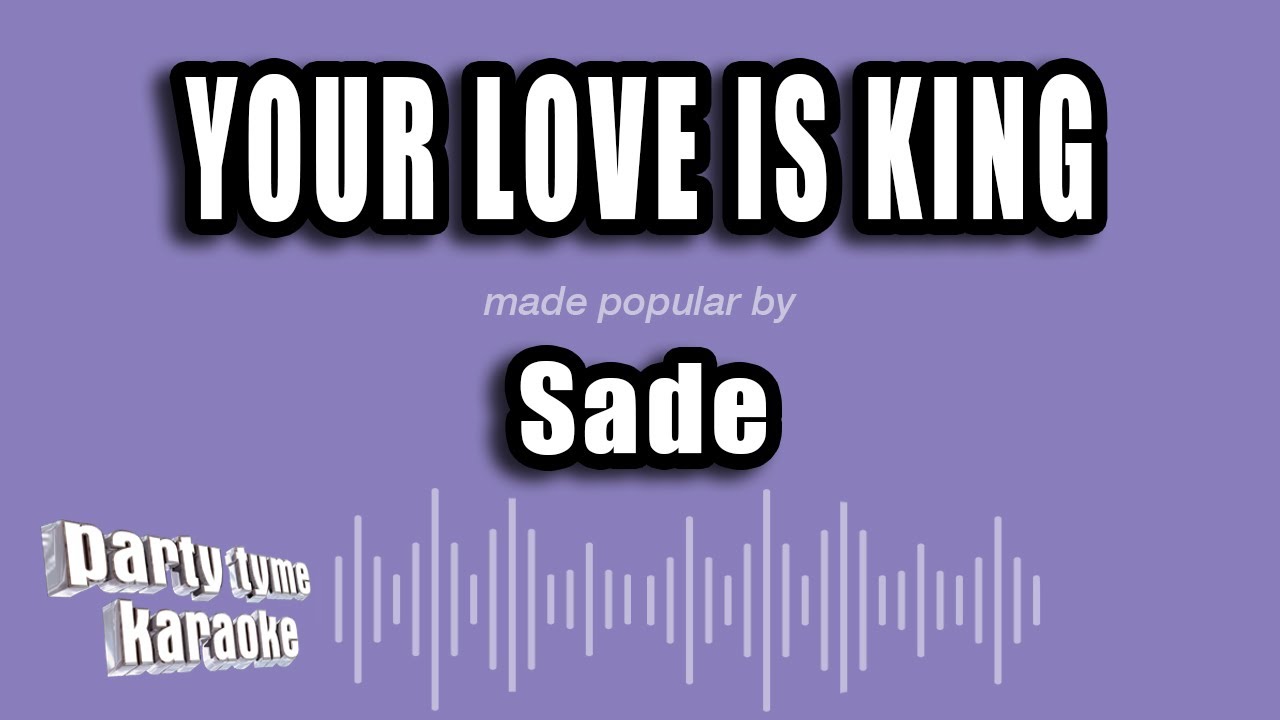 YOUR LOVE IS KING

made popular by

Sade

party tyme
karaoke